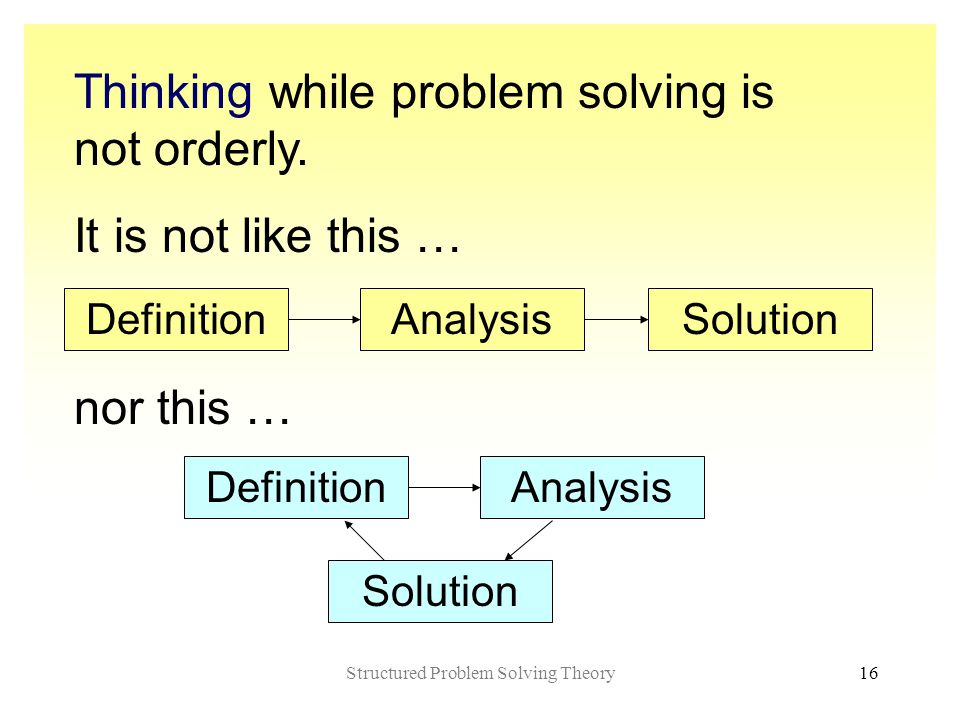 Thinking while problem solving is not orderly.

It is not like this …

Definition

Analysis

Solution

nor this …

Definition

Analysis

Solution

Structured Problem Solving Theory

16